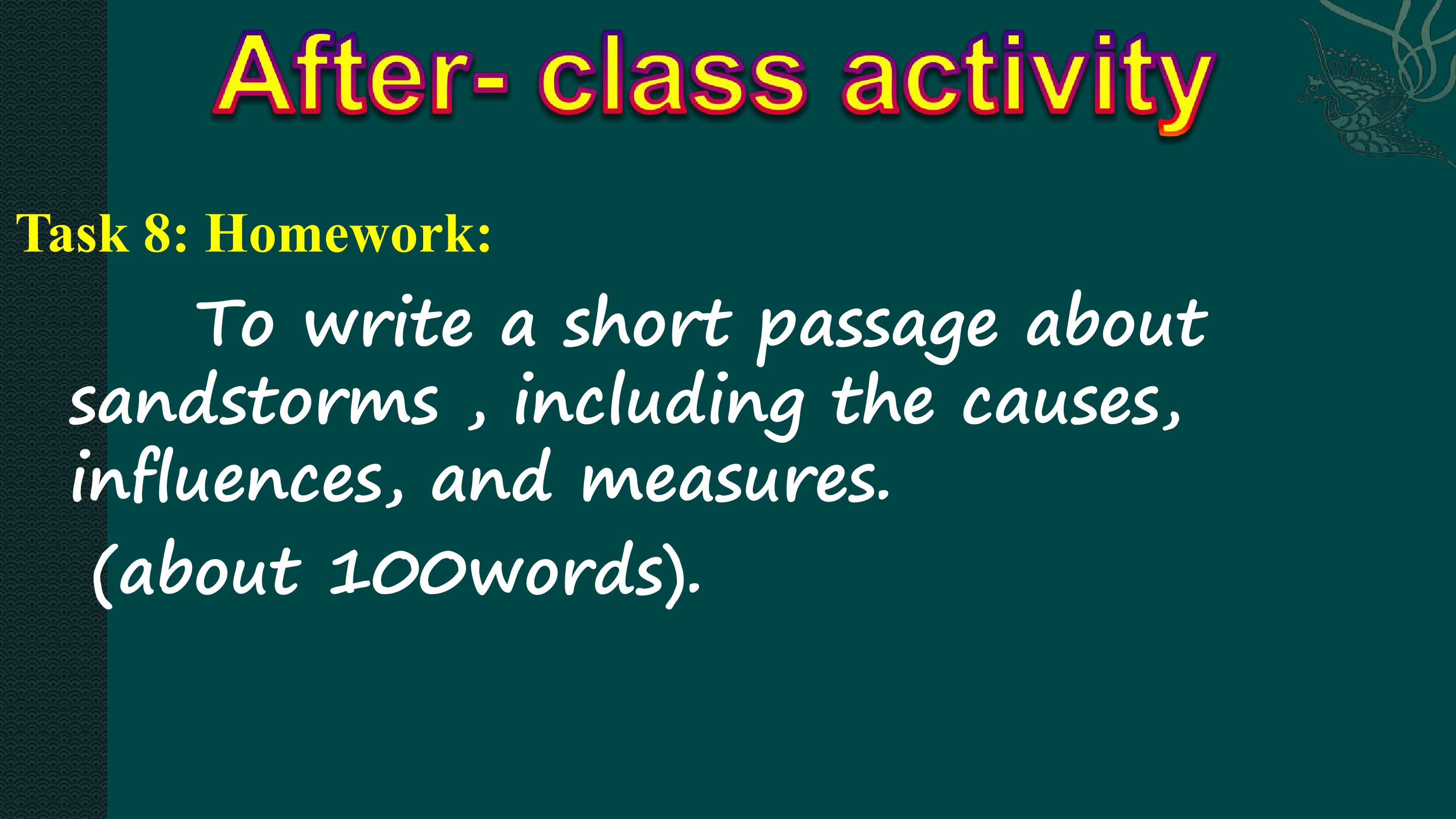 After- class activity

Task 8: Homework:

To write a short passage about sandstorms , including the causes, influences, and measures.

(about 100words).